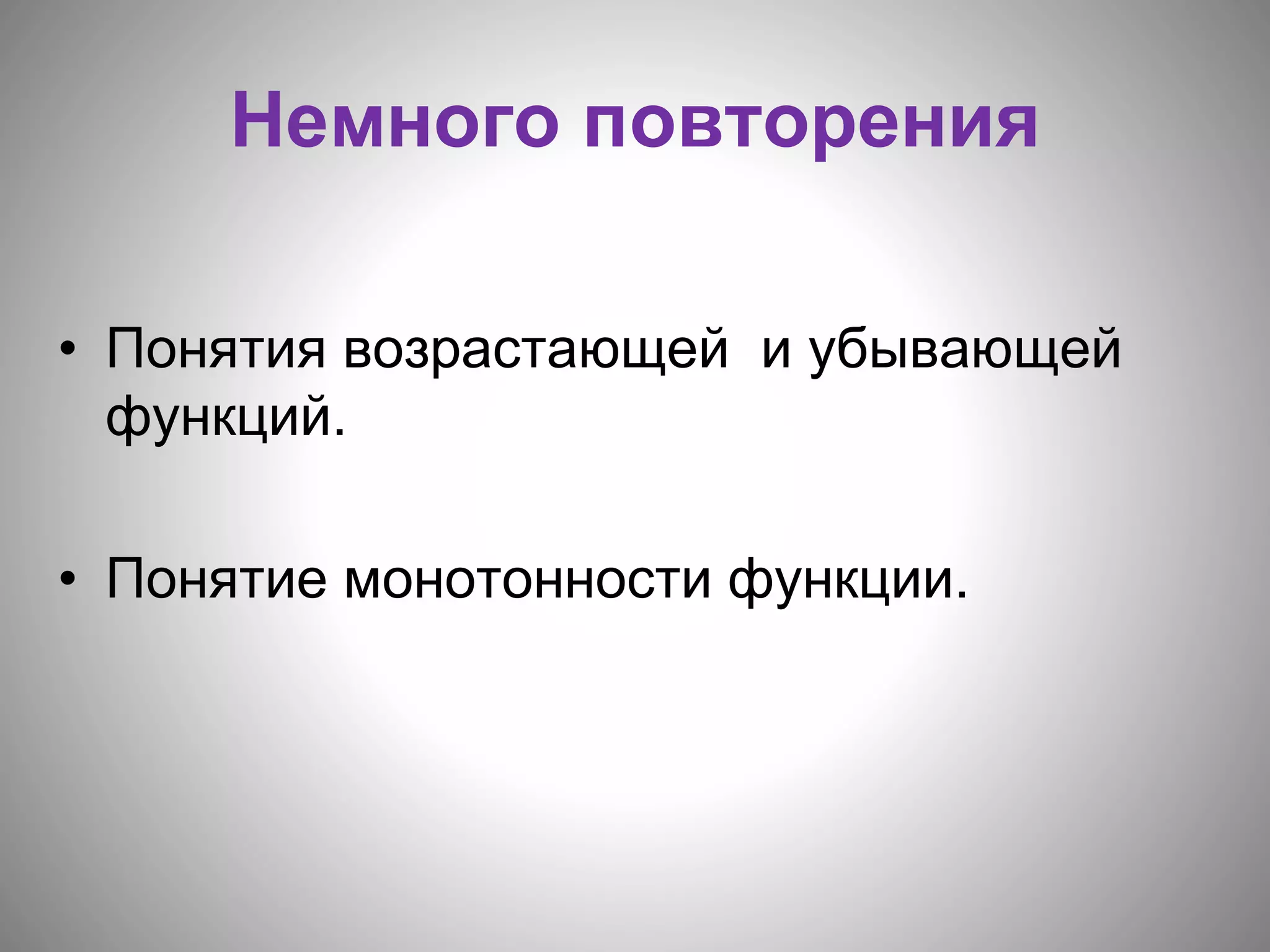 Немного повторения

• Понятия возрастающей и убывающей функций.

• Понятие монотонности функции.